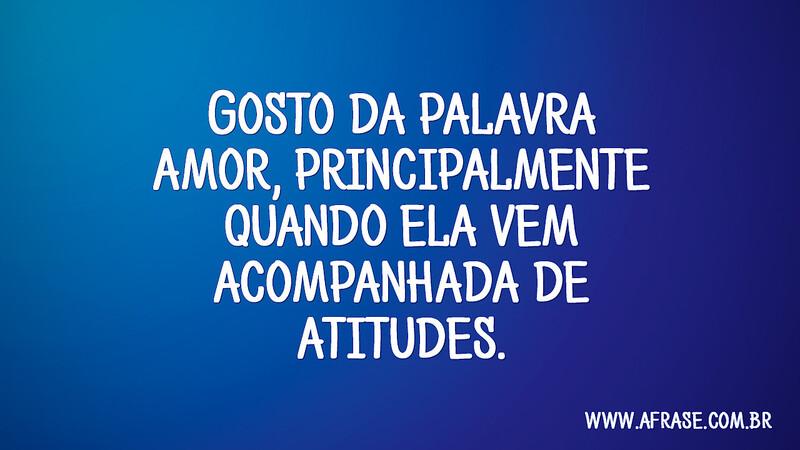 GOSTO DA PALAVRA AMOR, PRINCIPALMENTE QUANDO ELA VEM ACOMPANHADA DE ATITUDES.

WWW.AFRASE.COM.BR